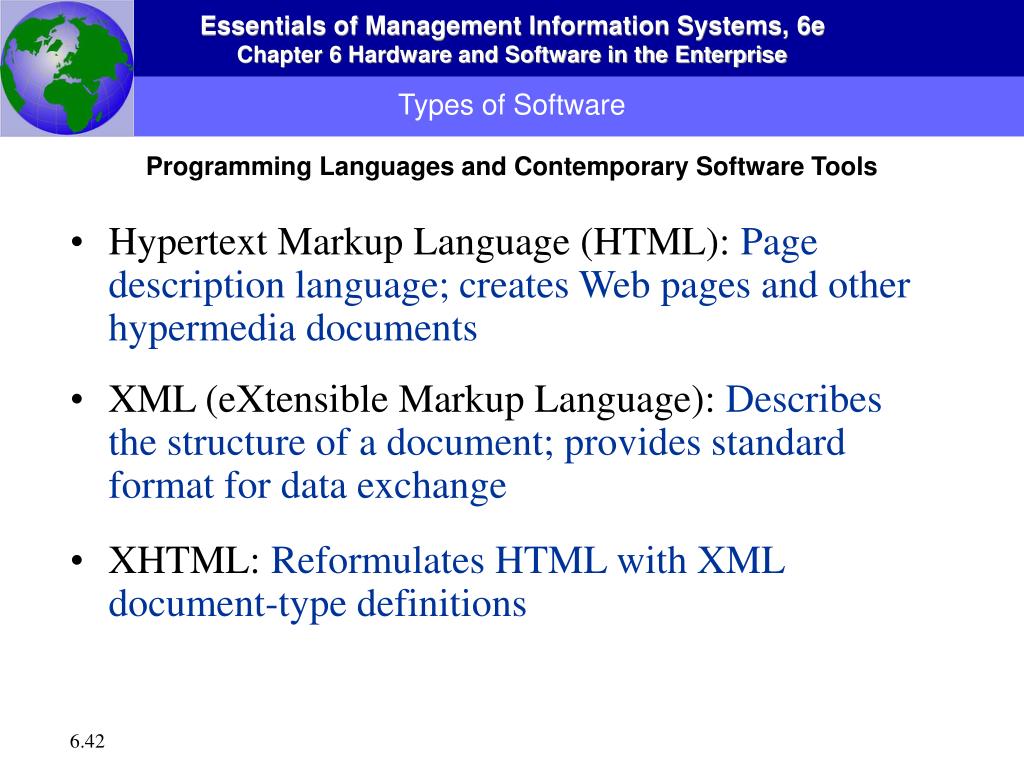 Essentials of Management Information Systems, 6e
Chapter 6 Hardware and Software in the Enterprise

Types of Software

Programming Languages and Contemporary Software Tools

• Hypertext Markup Language (HTML): Page description language; creates Web pages and other hypermedia documents

• XML (eXtensible Markup Language): Describes the structure of a document; provides standard format for data exchange

• XHTML: Reformulates HTML with XML document-type definitions

6.42